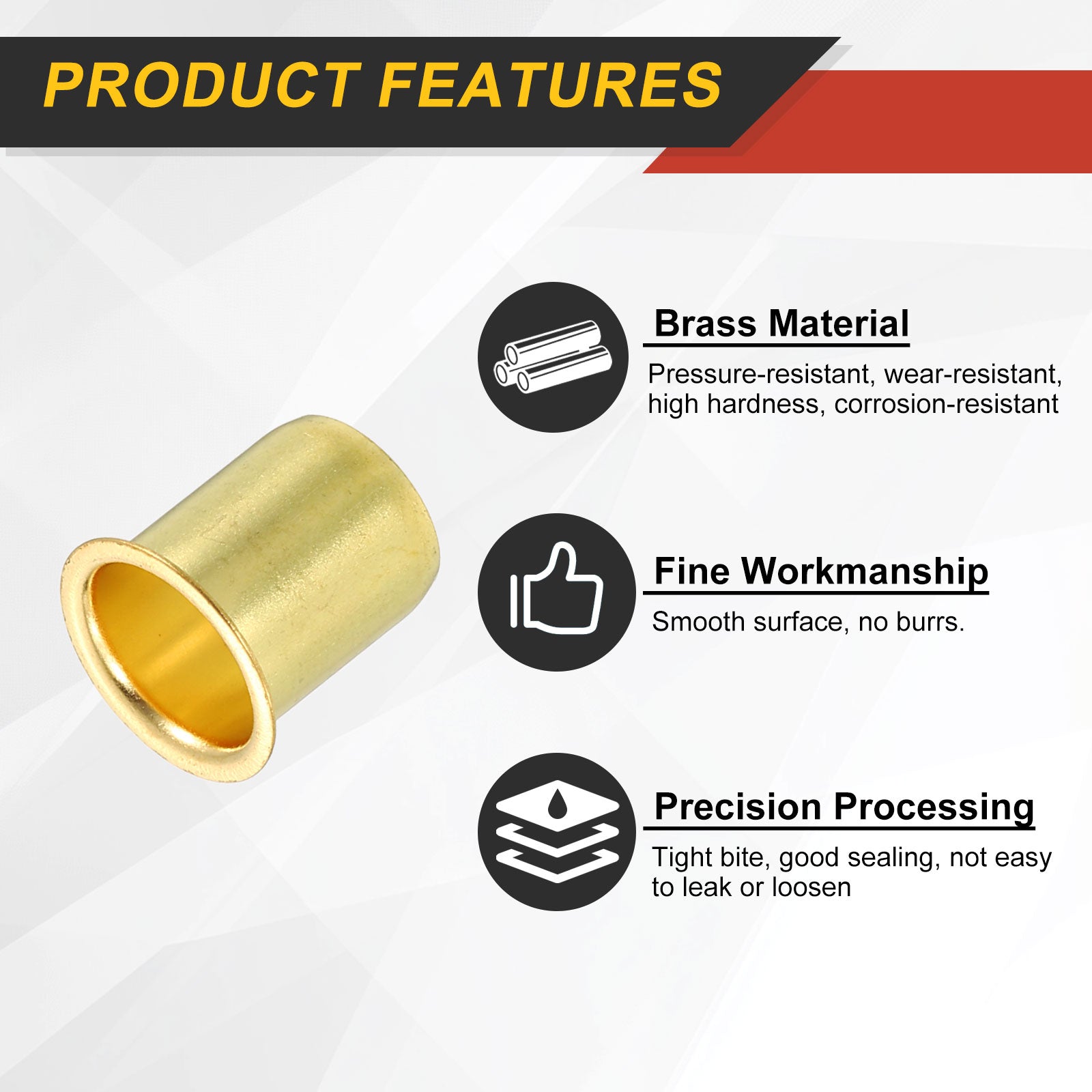 PRODUCT FEATURES

Brass Material

Pressure-resistant, wear-resistant, high hardness, corrosion-resistant

Fine Workmanship

Smooth surface, no burrs.

Precision Processing

Tight bite, good sealing, not easy to leak or loosen